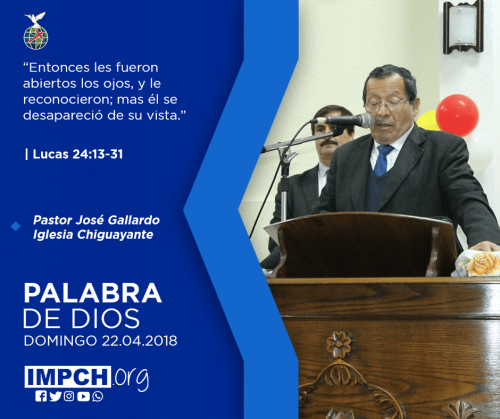 “Entonces les fueron abiertos los ojos, y le reconocieron; mas él se desapareció de su vista.”

| Lucas 24:13-31

Pastor José Gallardo
Iglesia Chiguayante

PALABRA
DE DIOS
DOMINGO 22.04.2018

IMPCH.org